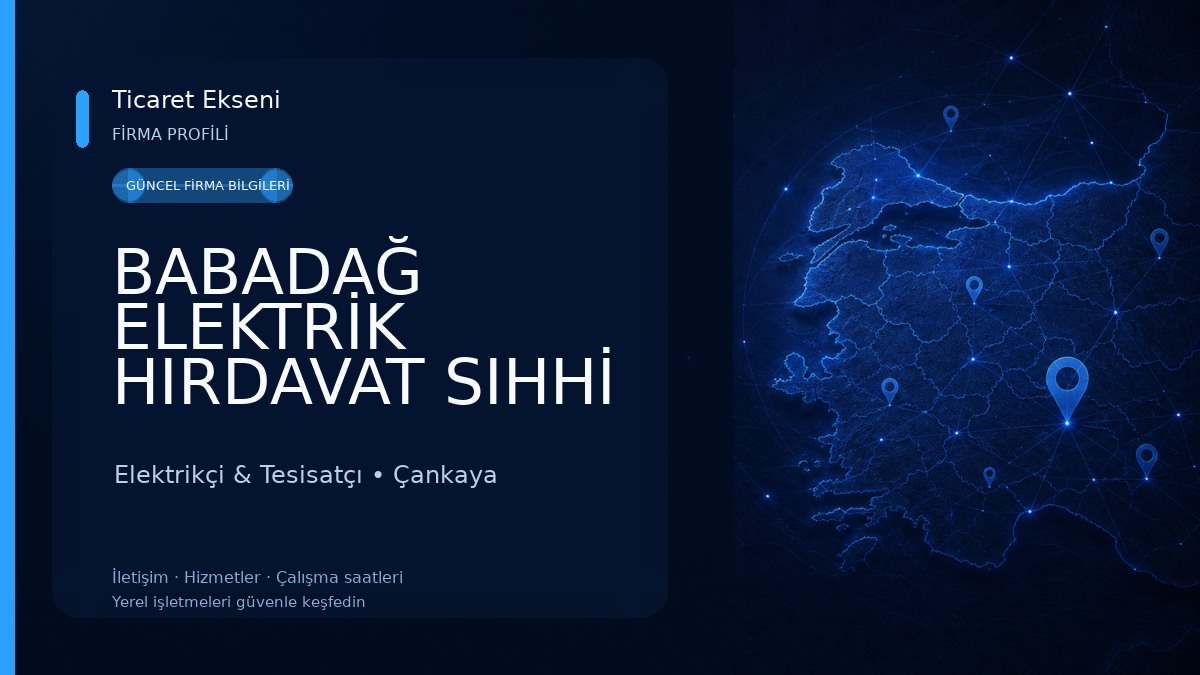 Ticaret Ekseni
FİRMA PROFİLİ

GÜNCEL FİRMA BİLGİLERİ

BABADAĞ ELEKTRİK HIRDAVAT SIHHİ

Elektrikçi & Tesisatçı • Çankaya

İletişim · Hizmetler · Çalışma saatleri
Yerel işletmeleri güvenle keşfedin